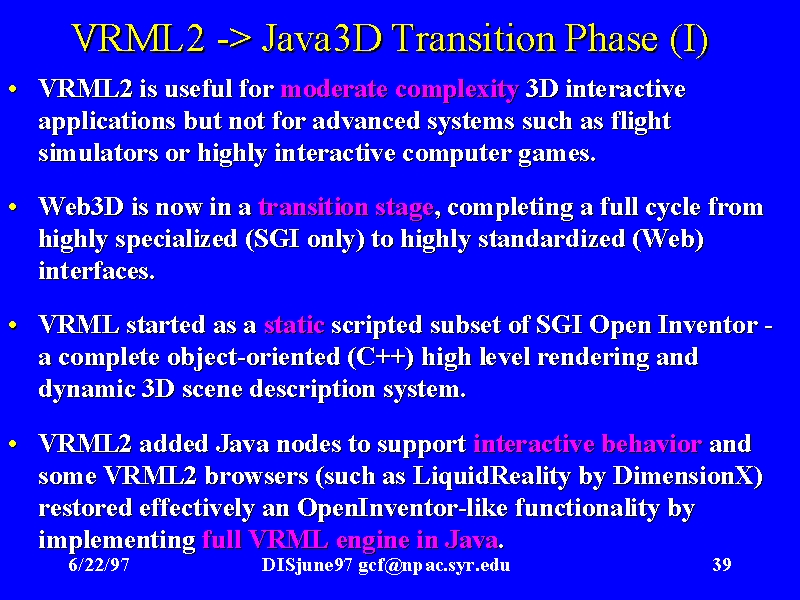 VRML2 -> Java3D Transition Phase (I)

• VRML2 is useful for moderate complexity 3D interactive applications but not for advanced systems such as flight simulators or highly interactive computer games.

• Web3D is now in a transition stage, completing a full cycle from highly specialized (SGI only) to highly standardized (Web) interfaces.

• VRML started as a static scripted subset of SGI Open Inventor - a complete object-oriented (C++) high level rendering and dynamic 3D scene description system.

• VRML2 added Java nodes to support interactive behavior and some VRML2 browsers (such as LiquidReality by DimensionX) restored effectively an OpenInventor-like functionality by implementing full VRML engine in Java.

6/22/97 DISjune97 gcf@npac.syr.edu 39